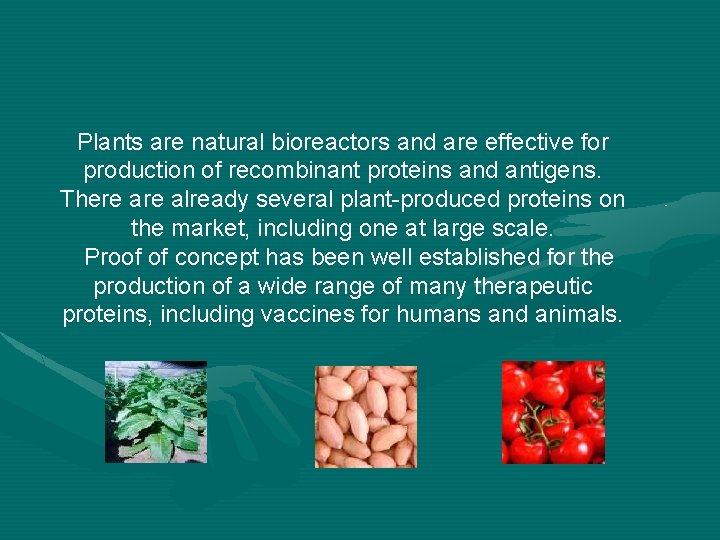 Plants are natural bioreactors and are effective for production of recombinant proteins and antigens. There are already several plant-produced proteins on the market, including one at large scale.
Proof of concept has been well established for the production of a wide range of many therapeutic proteins, including vaccines for humans and animals.